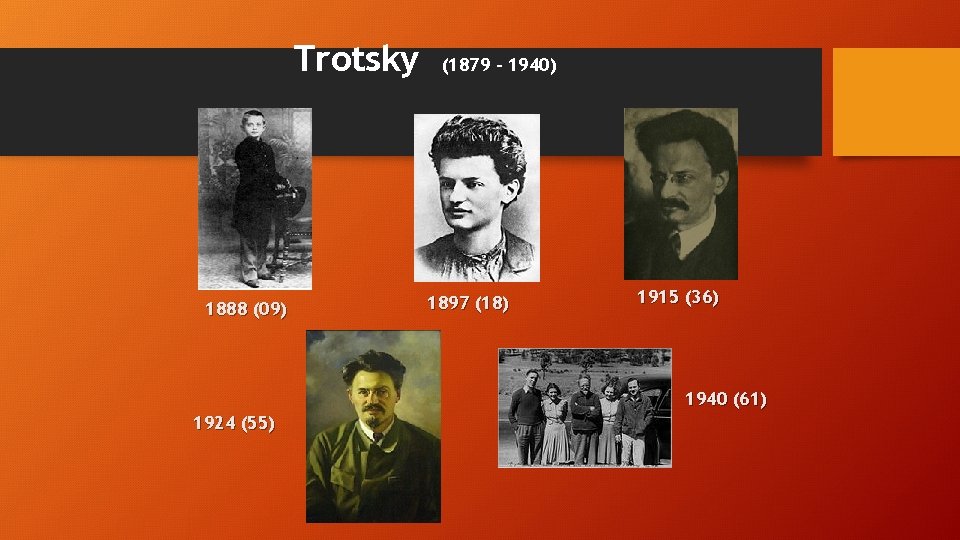 Trotsky (1879 - 1940)

1888 (09)

1897 (18)

1915 (36)

1924 (55)

1940 (61)